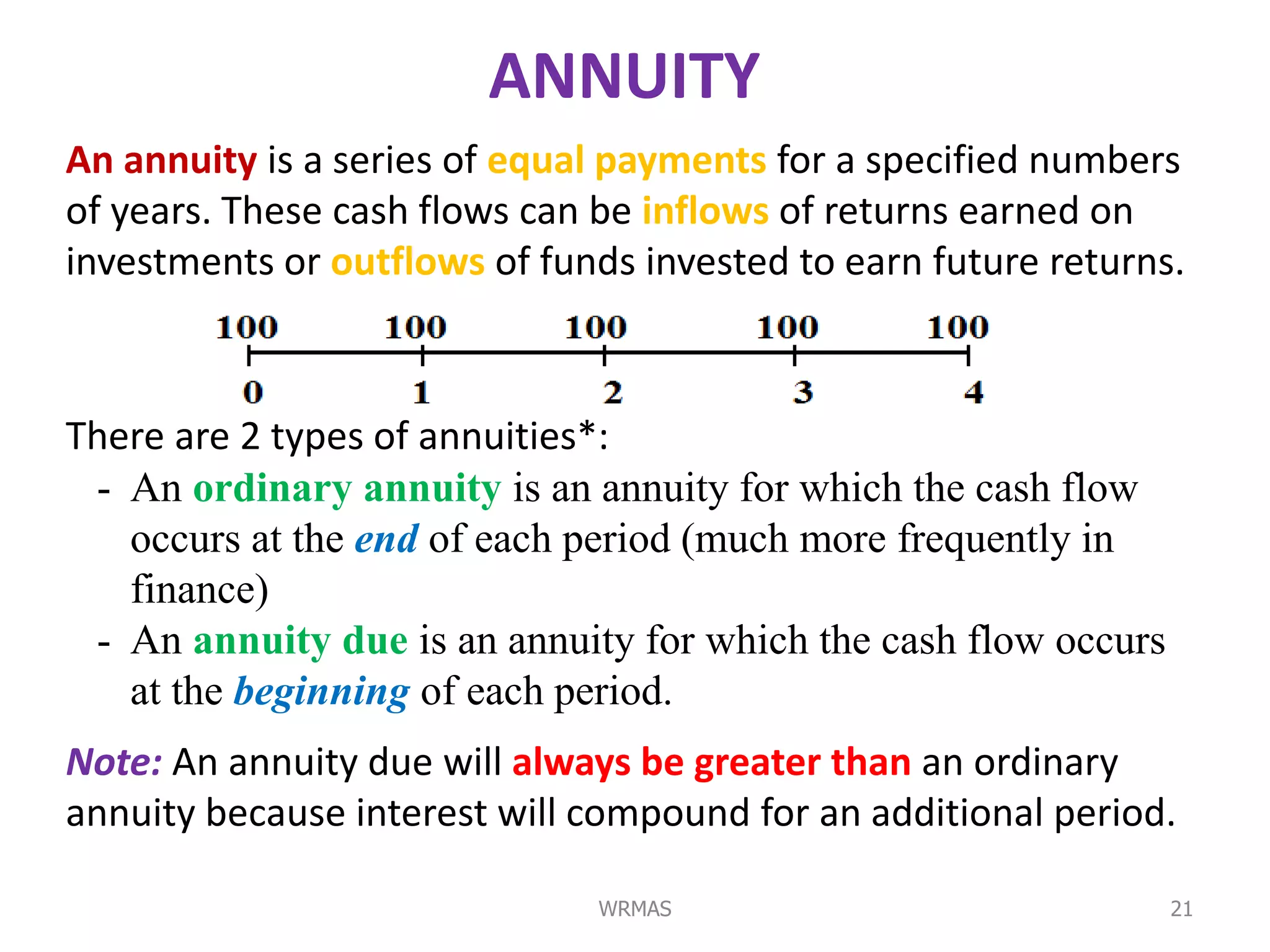 ANNUITY

An annuity is a series of equal payments for a specified numbers of years. These cash flows can be inflows of returns earned on investments or outflows of funds invested to earn future returns.

100 100 100 100 100

0 1 2 3 4

There are 2 types of annuities*:
- An ordinary annuity is an annuity for which the cash flow occurs at the end of each period (much more frequently in finance)
- An annuity due is an annuity for which the cash flow occurs at the beginning of each period.

Note: An annuity due will always be greater than an ordinary annuity because interest will compound for an additional period.

WRMAS

21